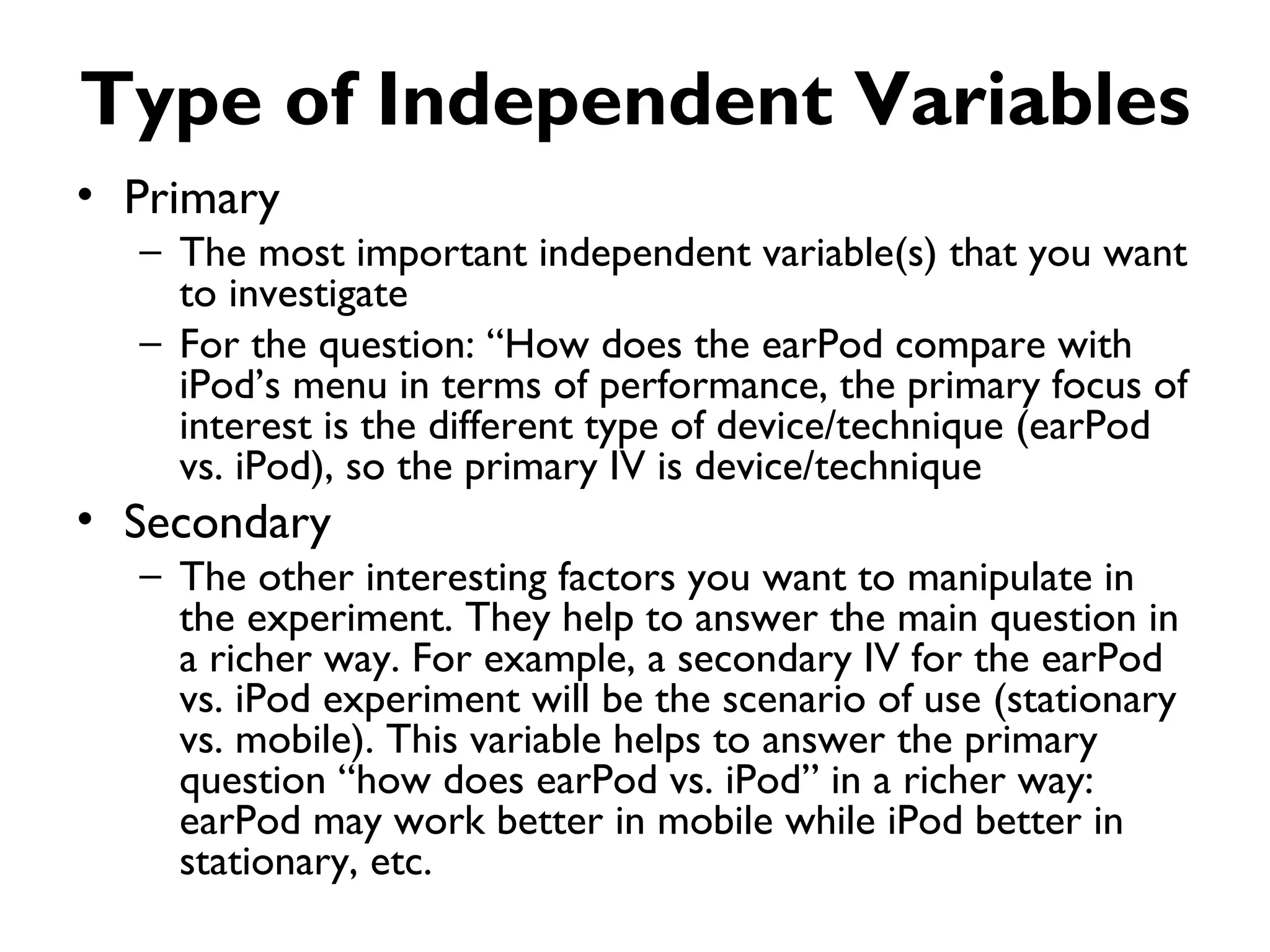 Type of Independent Variables

• Primary
  – The most important independent variable(s) that you want to investigate
  – For the question: “How does the earPod compare with iPod’s menu in terms of performance, the primary focus of interest is the different type of device/technique (earPod vs. iPod), so the primary IV is device/technique
• Secondary
  – The other interesting factors you want to manipulate in the experiment. They help to answer the main question in a richer way. For example, a secondary IV for the earPod vs. iPod experiment will be the scenario of use (stationary vs. mobile). This variable helps to answer the primary question “how does earPod vs. iPod” in a richer way: earPod may work better in mobile while iPod better in stationary, etc.